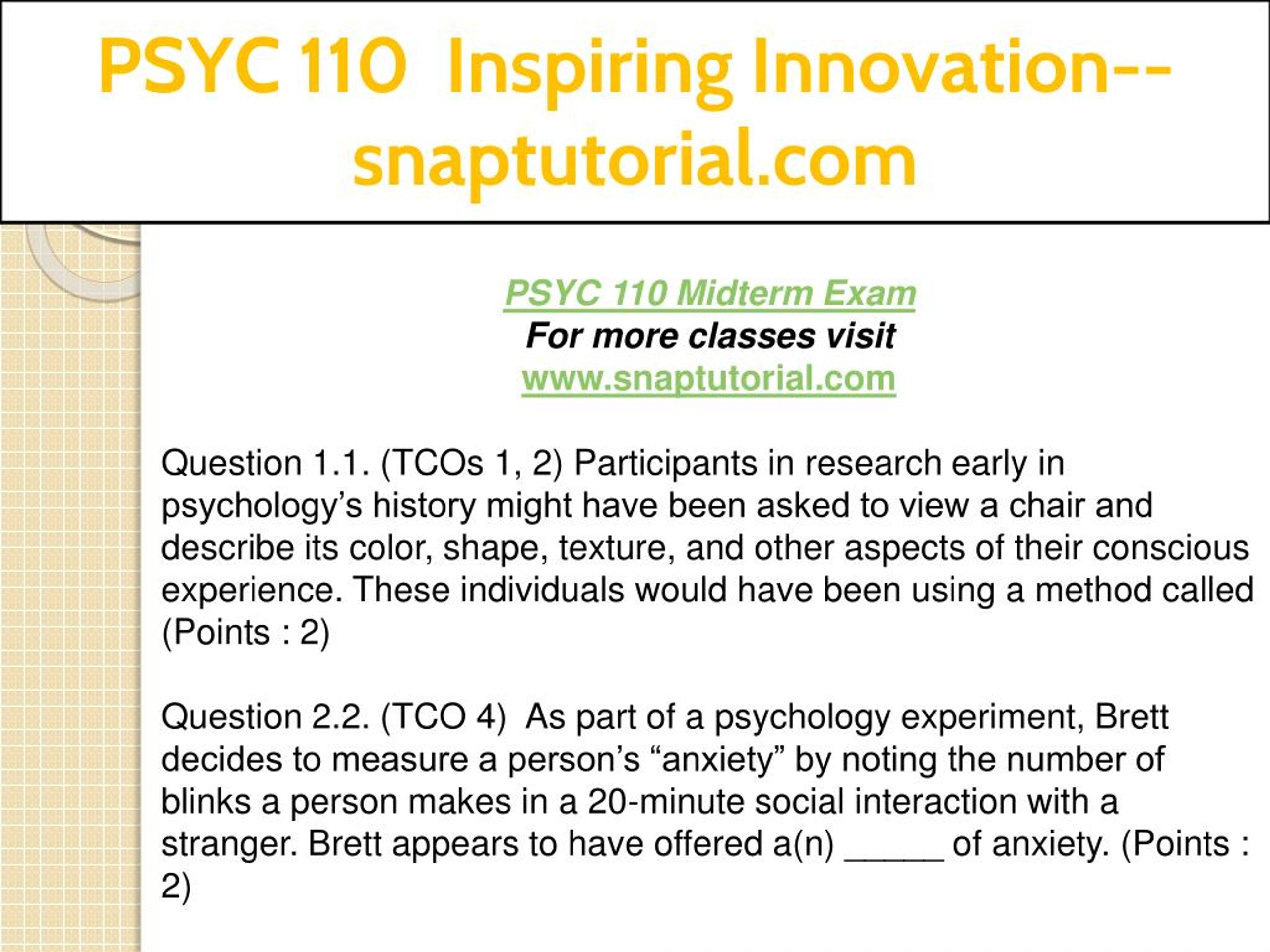 PSYC 110 Inspiring Innovation--snaptutorial.com

PSYC 110 Midterm Exam
For more classes visit
www.snaptutorial.com

Question 1.1. (TCOs 1, 2) Participants in research early in psychology’s history might have been asked to view a chair and describe its color, shape, texture, and other aspects of their conscious experience. These individuals would have been using a method called (Points : 2)

Question 2.2. (TCO 4) As part of a psychology experiment, Brett decides to measure a person’s “anxiety” by noting the number of blinks a person makes in a 20-minute social interaction with a stranger. Brett appears to have offered a(n) _____ of anxiety. (Points : 2)